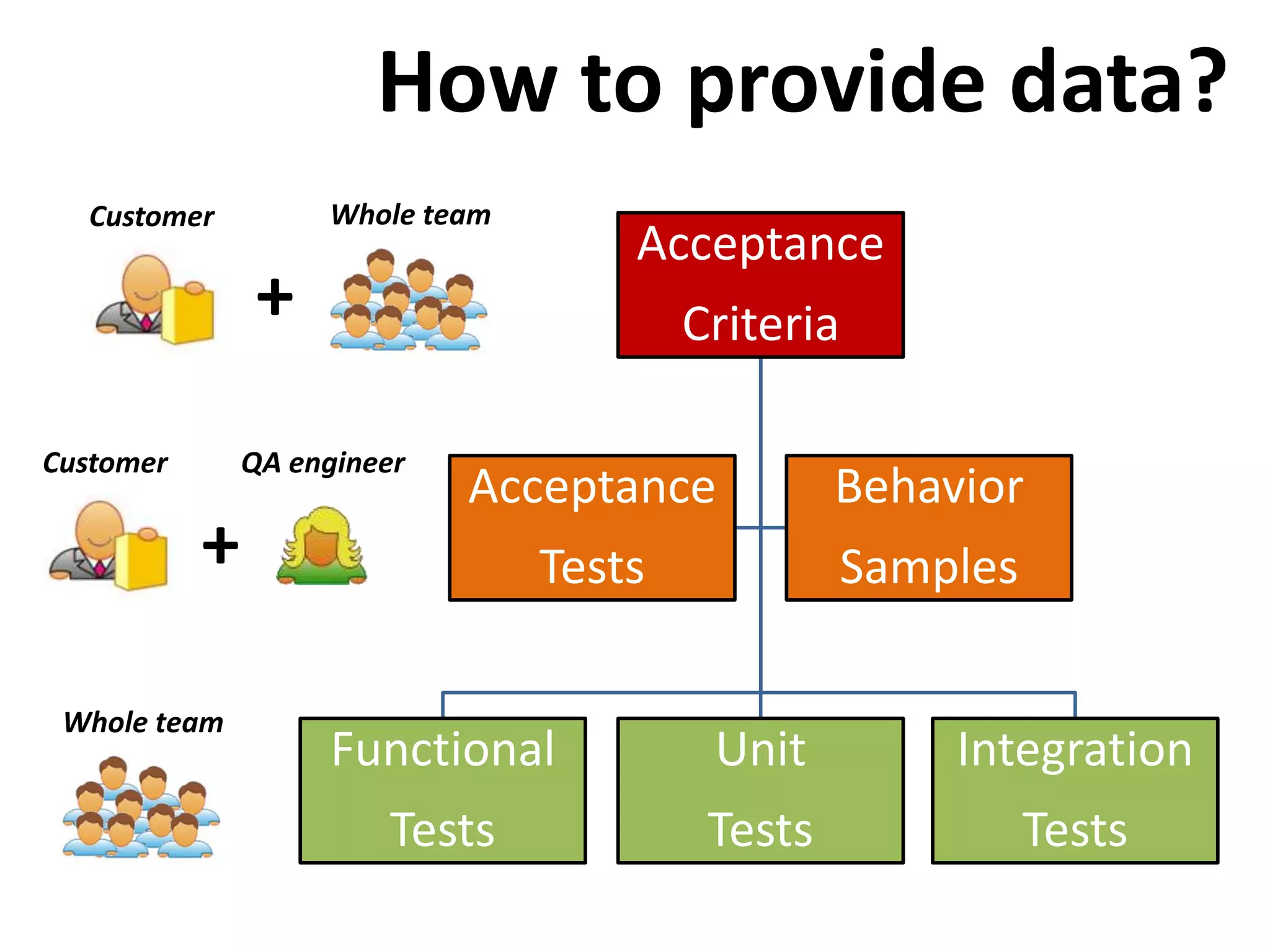 How to provide data?

Customer + Whole team

Acceptance Criteria

Customer + QA engineer

Acceptance Tests

Behavior Samples

Whole team

Functional Tests

Unit Tests

Integration Tests